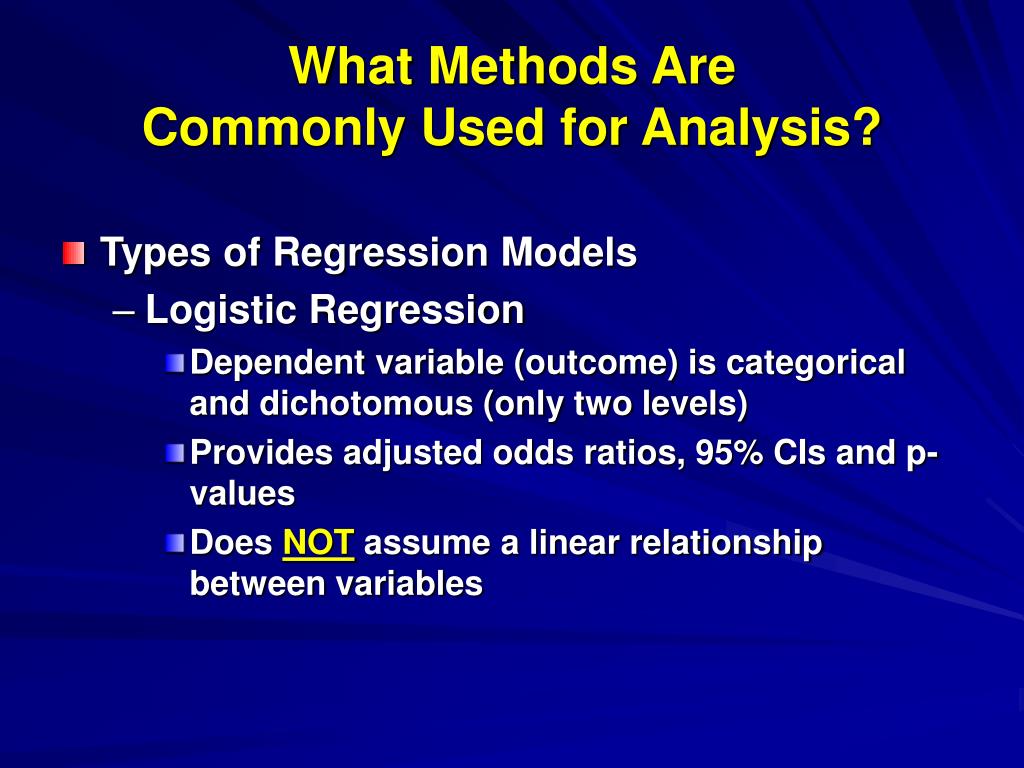 What Methods Are
Commonly Used for Analysis?

Types of Regression Models
– Logistic Regression
Dependent variable (outcome) is categorical and dichotomous (only two levels)
Provides adjusted odds ratios, 95% CIs and p-values
Does NOT assume a linear relationship between variables